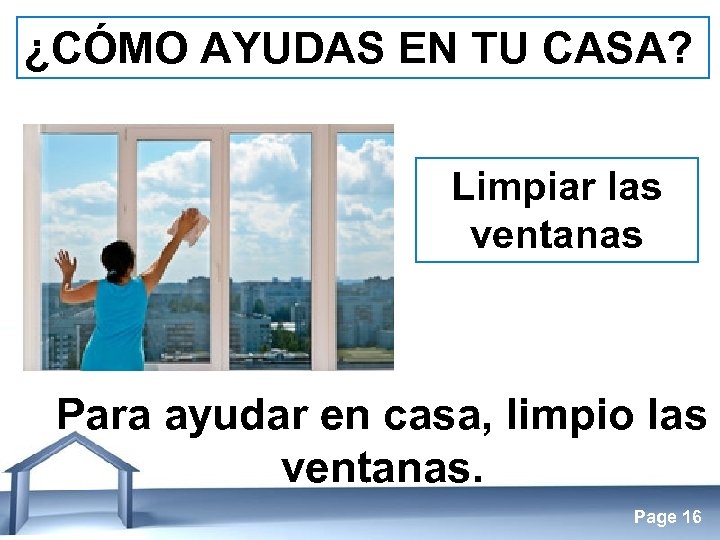 ¿CÓMO AYUDAS EN TU CASA?

Limpiar las ventanas

Para ayudar en casa, limpio las ventanas.

Page 16